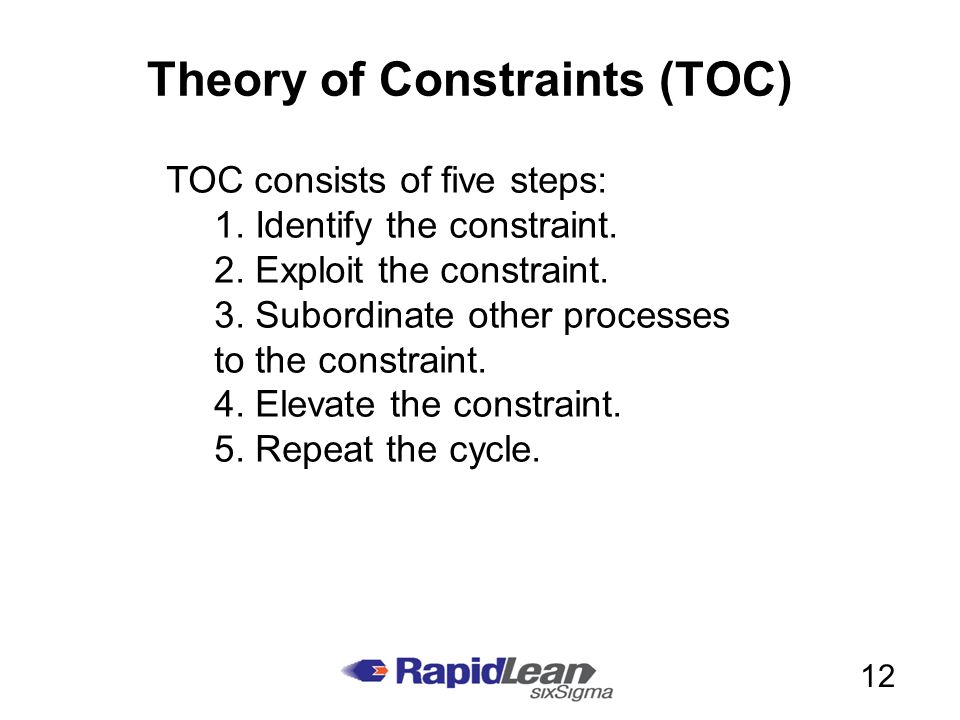 Theory of Constraints (TOC)

TOC consists of five steps:
1. Identify the constraint.
2. Exploit the constraint.
3. Subordinate other processes to the constraint.
4. Elevate the constraint.
5. Repeat the cycle.

RapidLean sixSigma

12